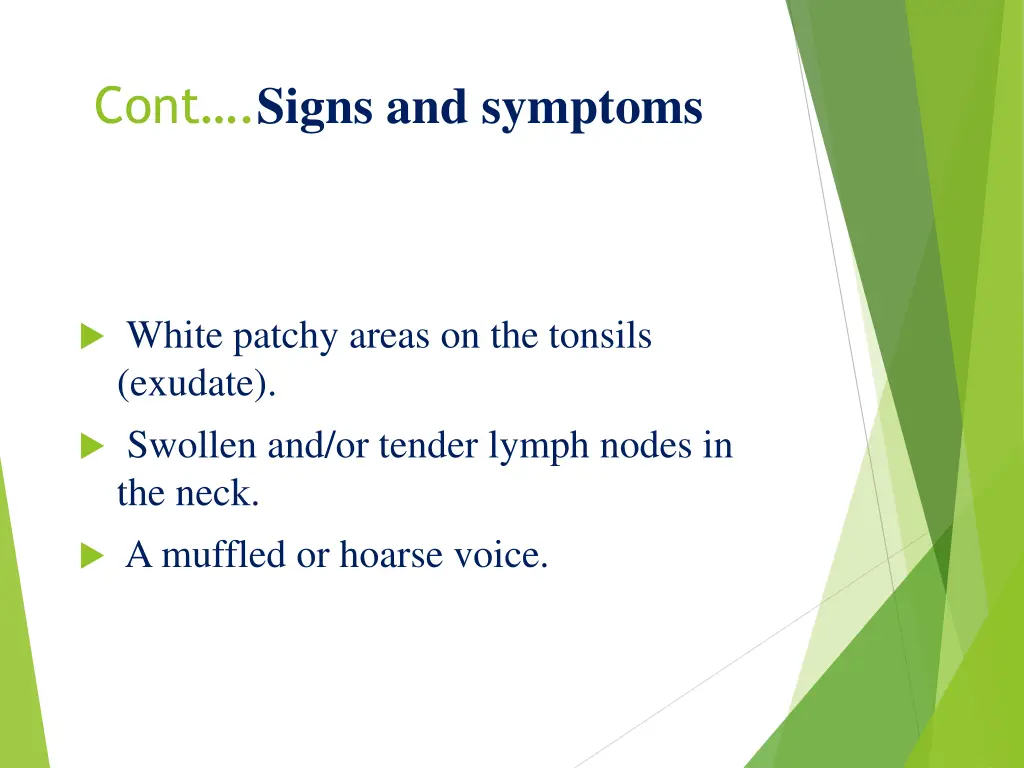 Cont….Signs and symptoms

White patchy areas on the tonsils (exudate).

Swollen and/or tender lymph nodes in the neck.

A muffled or hoarse voice.